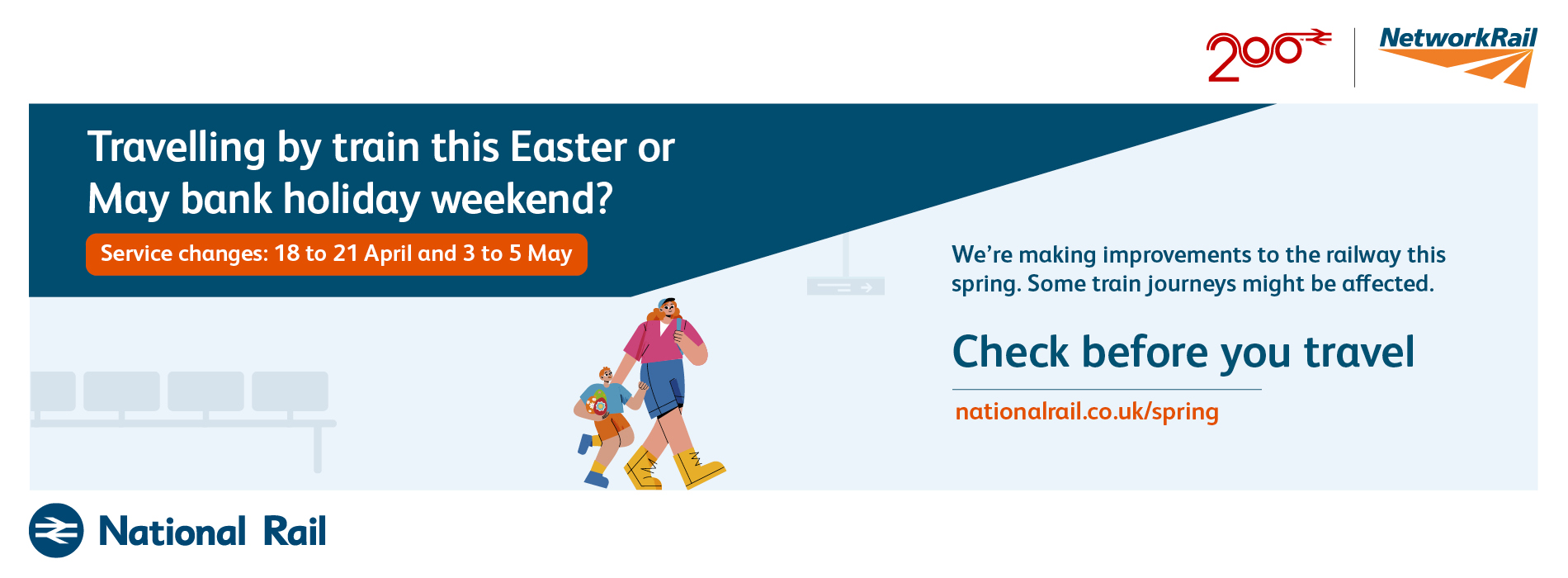 200

NetworkRail

Travelling by train this Easter or May bank holiday weekend?

Service changes: 18 to 21 April and 3 to 5 May

We're making improvements to the railway this spring. Some train journeys might be affected.

Check before you travel

nationalrail.co.uk/spring

National Rail